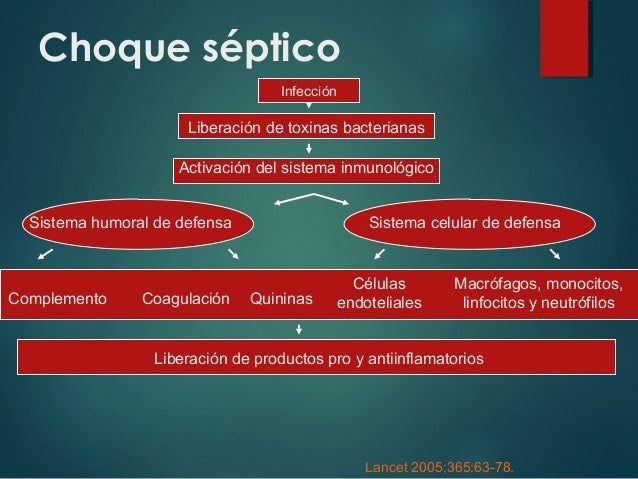 Choque séptico

Infección

Liberación de toxinas bacterianas

Activación del sistema inmunológico

Sistema humoral de defensa

Sistema celular de defensa

Complemento

Coagulación

Quininas

Células endoteliales

Macrófagos, monocitos, linfocitos y neutrófilos

Liberación de productos pro y antiinflamatorios

Lancet 2005;365:63-78.